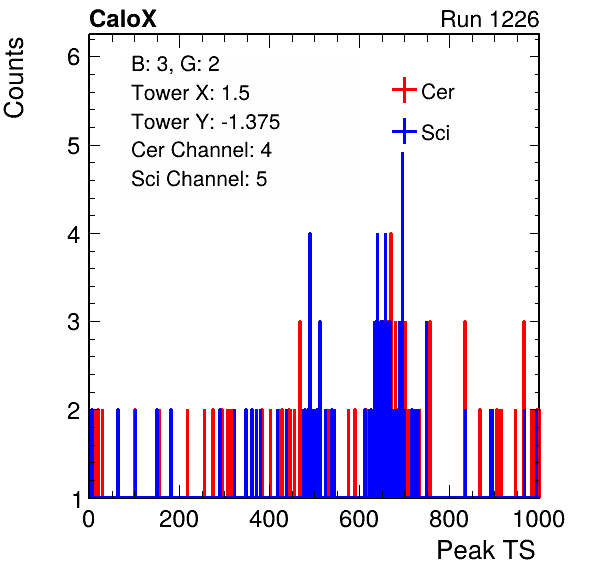 CaloX

Run 1226

Counts

B: 3, G: 2
Tower X: 1.5
Tower Y: -1.375
Cer Channel: 4
Sci Channel: 5

Cer
Sci

6
5
4
3
2
1

0
200
400
600
800
1000

Peak TS